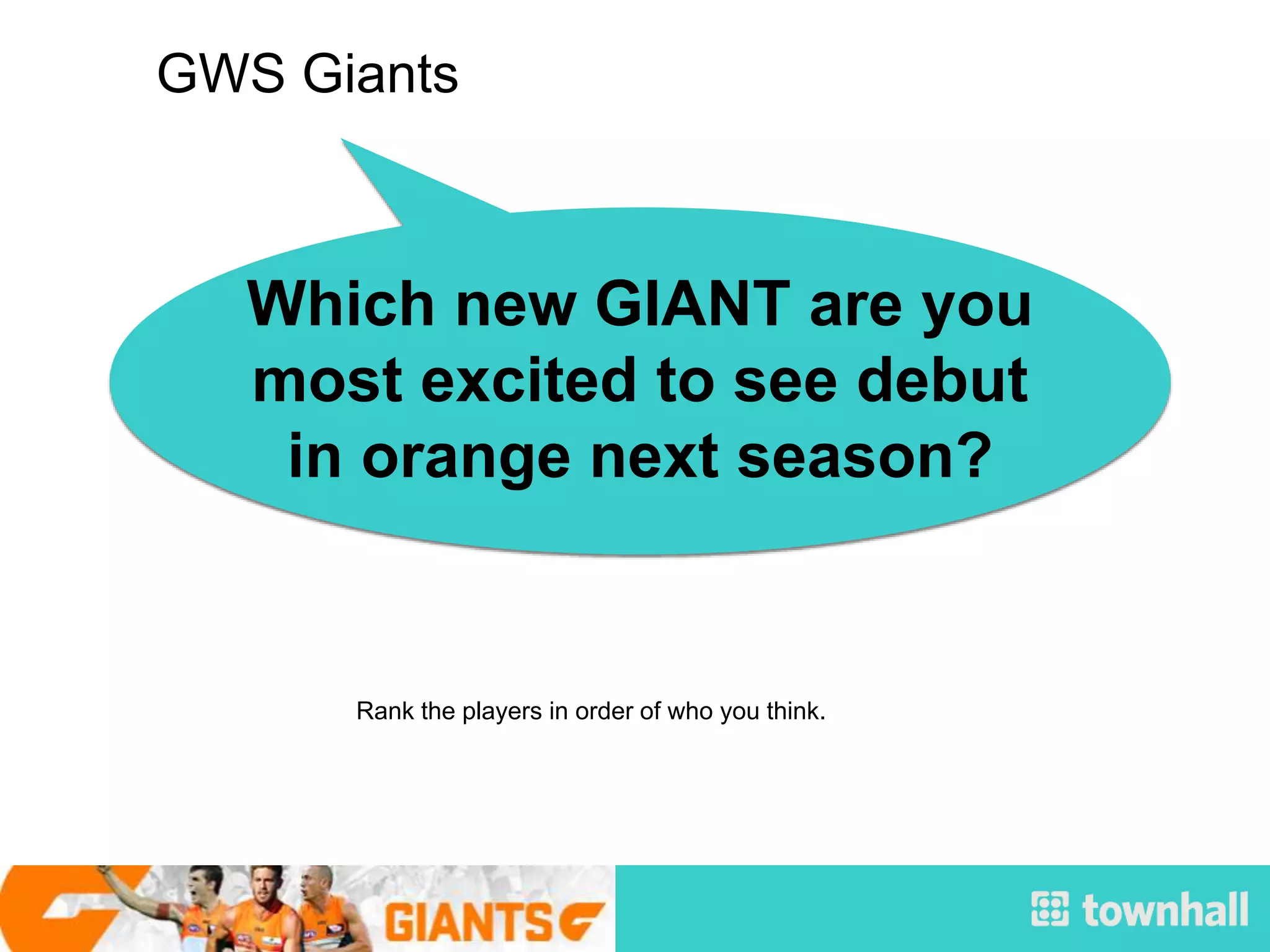 GWS Giants

Which new GIANT are you most excited to see debut in orange next season?

Rank the players in order of who you think.

GIANTS

townhall